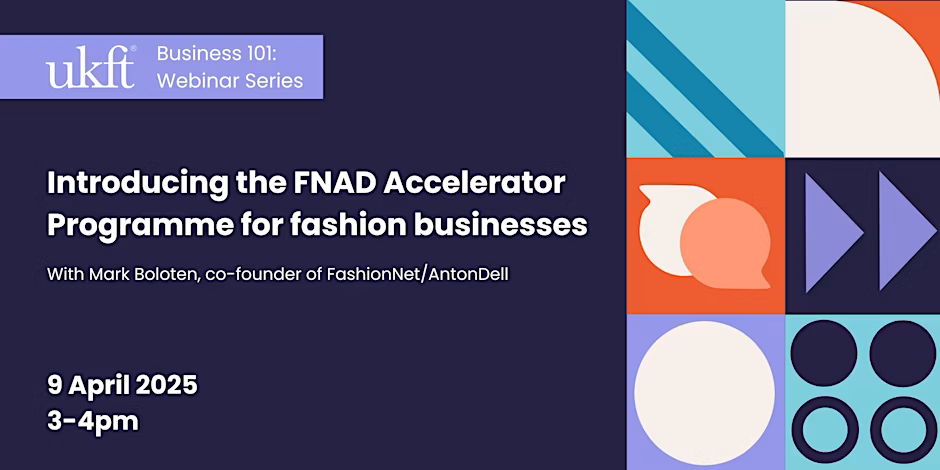 ukft®

Business 101: Webinar Series

Introducing the FNAD Accelerator Programme for fashion businesses

With Mark Boloten, co-founder of FashionNet/AntonDell

9 April 2025
3-4pm